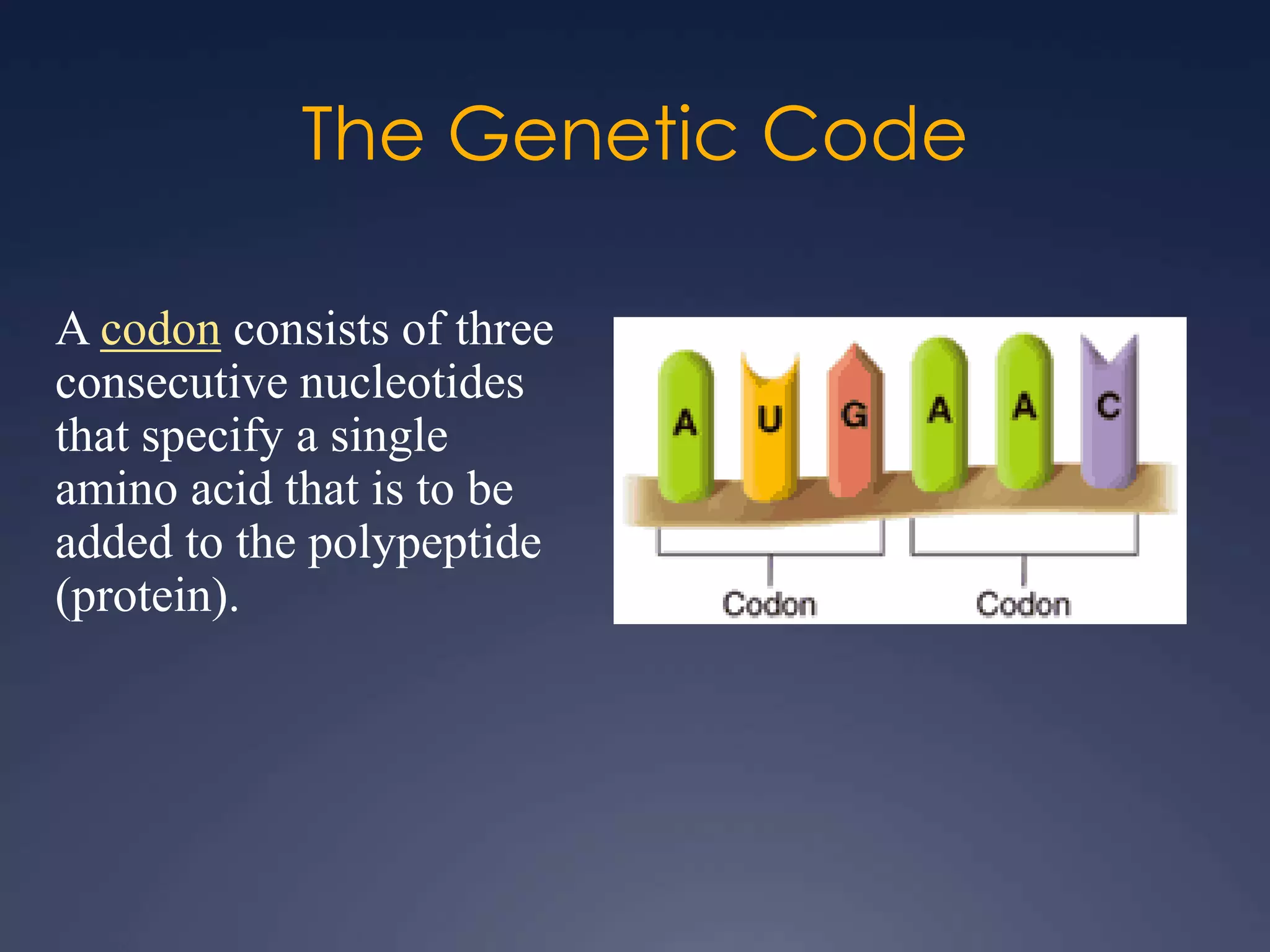 The Genetic Code

A codon consists of three consecutive nucleotides that specify a single amino acid that is to be added to the polypeptide (protein).

A U G A A C

Codon Codon